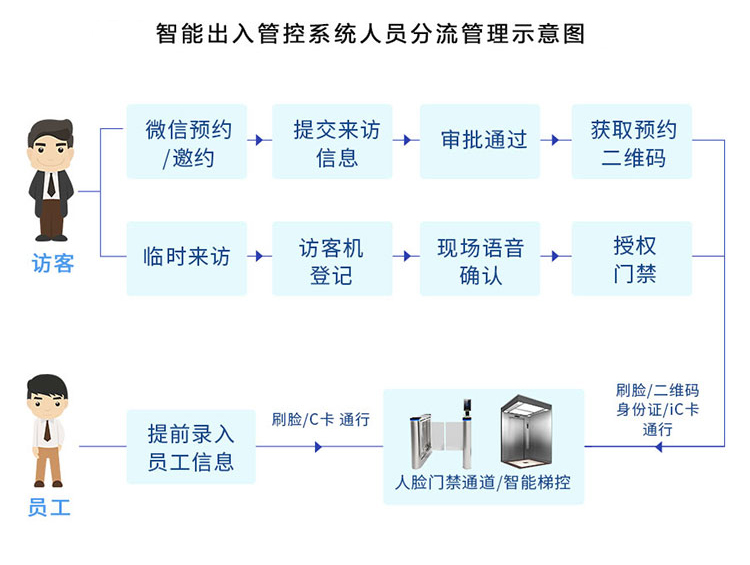 智能出入管控系统人员分流管理示意图

访客

微信预约/邀约

提交来访信息

审批通过

获取预约二维码

临时来访

访客机登记

现场语音确认

授权门禁

刷脸/二维码
身份证/iC卡
通行

员工

提前录入员工信息

刷脸/C卡 通行

人脸门禁通道/智能梯控